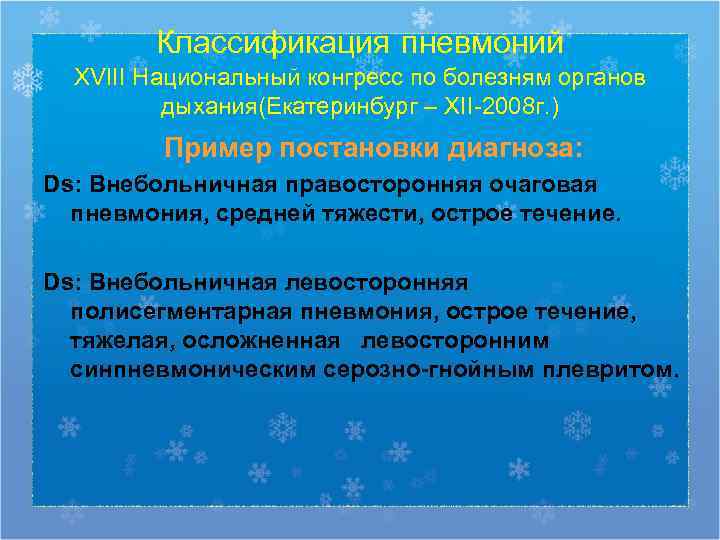 Классификация пневмоний
XVIII Национальный конгресс по болезням органов дыхания(Екатеринбург – XII-2008г.)

Пример постановки диагноза:

Ds: Внебольничная правосторонняя очаговая пневмония, средней тяжести, острое течение.

Ds: Внебольничная левосторонняя полисегментарная пневмония, острое течение, тяжелая, осложненная левосторонним синпневмоническим серозно-гнойным плевритом.